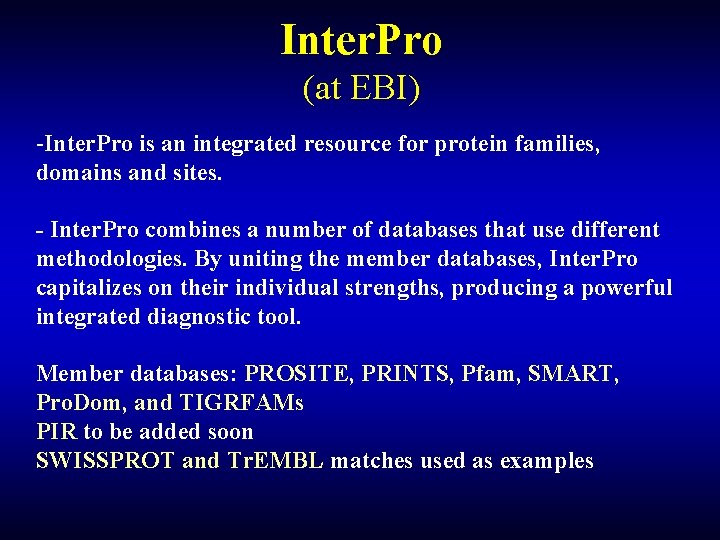 InterPro
(at EBI)

-InterPro is an integrated resource for protein families, domains and sites.

- InterPro combines a number of databases that use different methodologies. By uniting the member databases, InterPro capitalizes on their individual strengths, producing a powerful integrated diagnostic tool.

Member databases: PROSITE, PRINTS, Pfam, SMART, ProDom, and TIGRFAMs
PIR to be added soon
SWISSPROT and TrEMBL matches used as examples